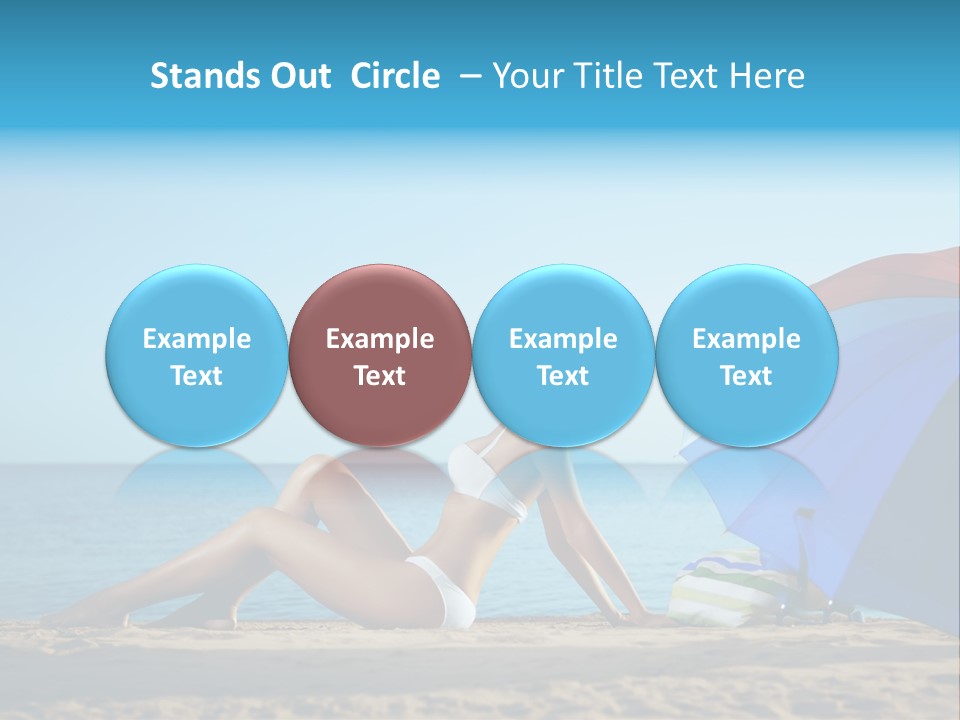 Stands Out Circle – Your Title Text Here

Example Text

Example Text

Example Text

Example Text